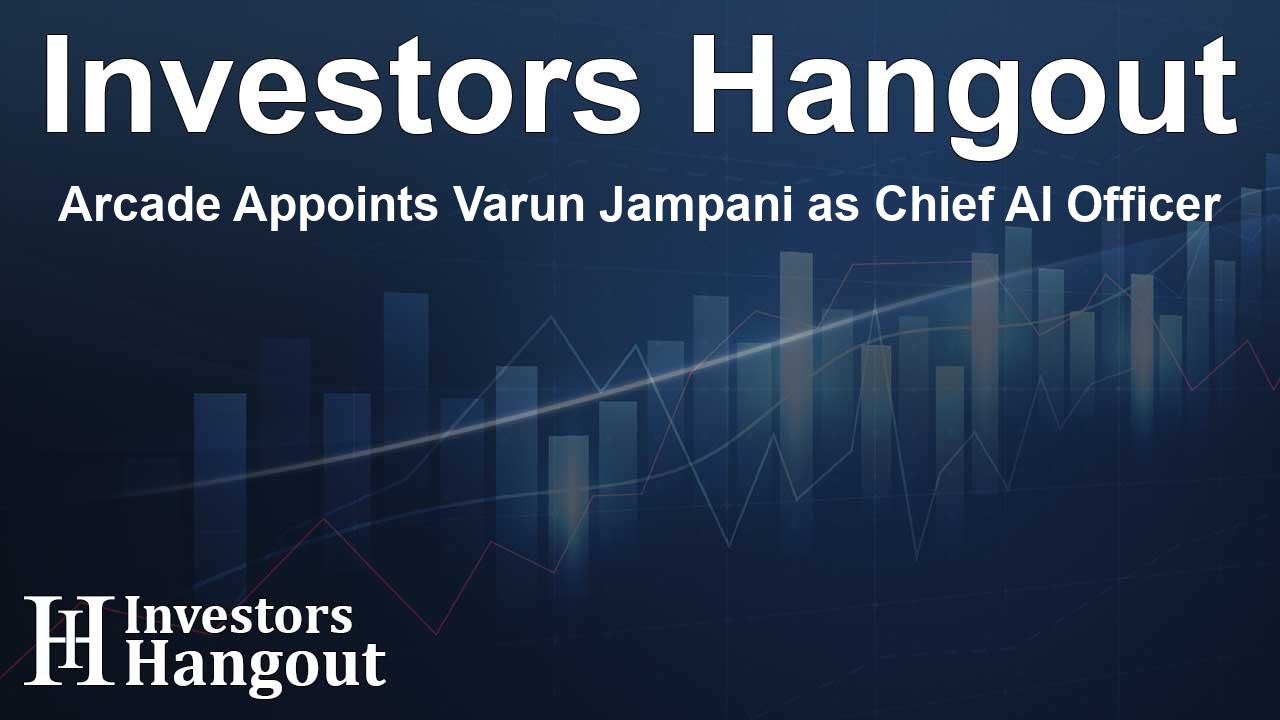 Investors Hangout

Arcade Appoints Varun Jampani as Chief AI Officer

IH Investors Hangout